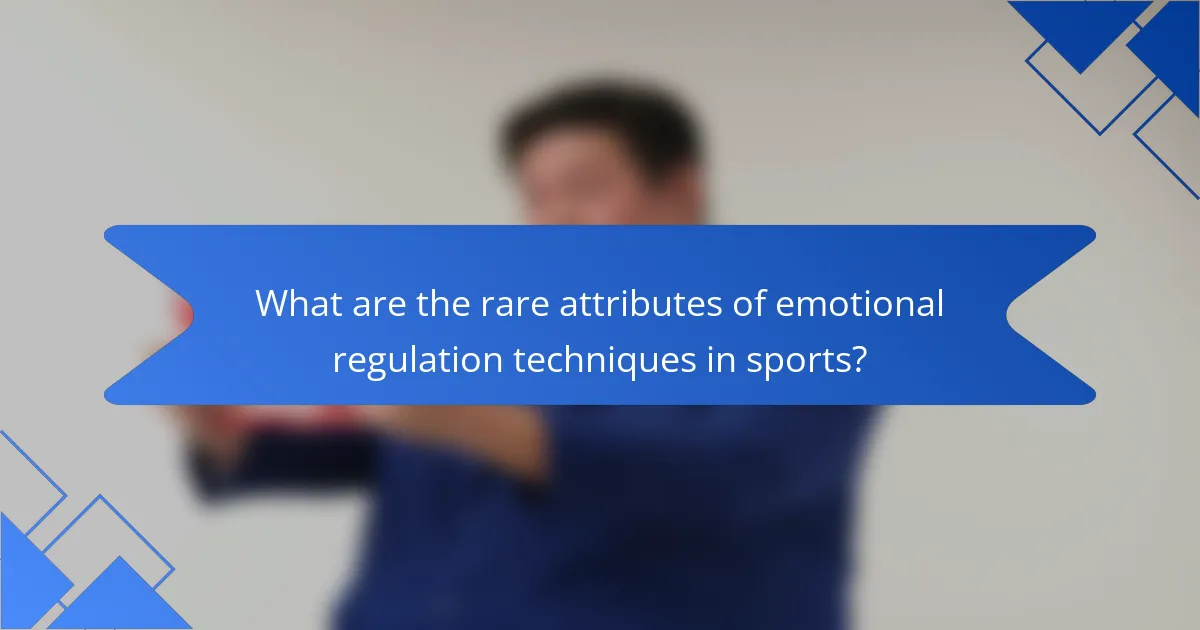 What are the rare attributes of emotional regulation techniques in sports?